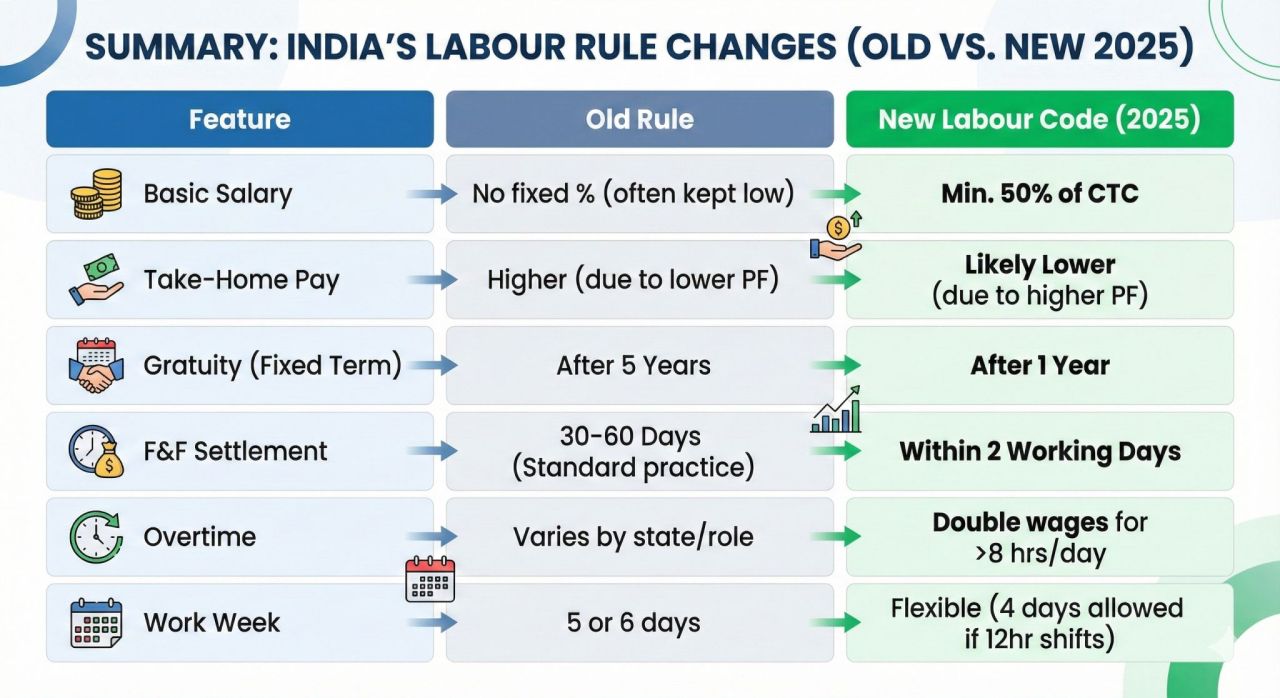 SUMMARY: INDIA'S LABOUR RULE CHANGES (OLD VS. NEW 2025)

| Feature | Old Rule | New Labour Code (2025) |
|---|---|---|
| Basic Salary | No fixed % (often kept low) | Min. 50% of CTC |
| Take-Home Pay | Higher (due to lower PF) | Likely Lower (due to higher PF) |
| Gratuity (Fixed Term) | After 5 Years | After 1 Year |
| F&F Settlement | 30-60 Days (Standard practice) | Within 2 Working Days |
| Overtime | Varies by state/role | Double wages for >8 hrs/day |
| Work Week | 5 or 6 days | Flexible (4 days allowed if 12hr shifts) |